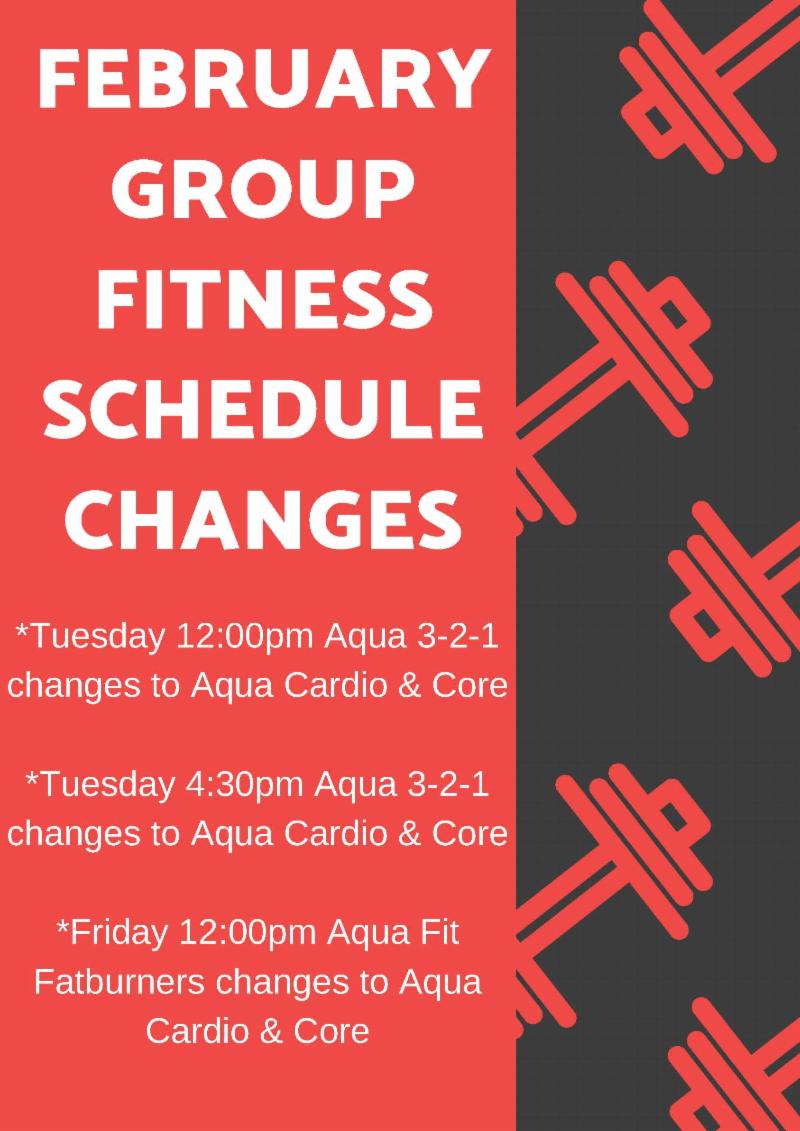 FEBRUARY GROUP FITNESS SCHEDULE CHANGES

*Tuesday 12:00pm Aqua 3-2-1 changes to Aqua Cardio & Core

*Tuesday 4:30pm Aqua 3-2-1 changes to Aqua Cardio & Core

*Friday 12:00pm Aqua Fit Fatburners changes to Aqua Cardio & Core